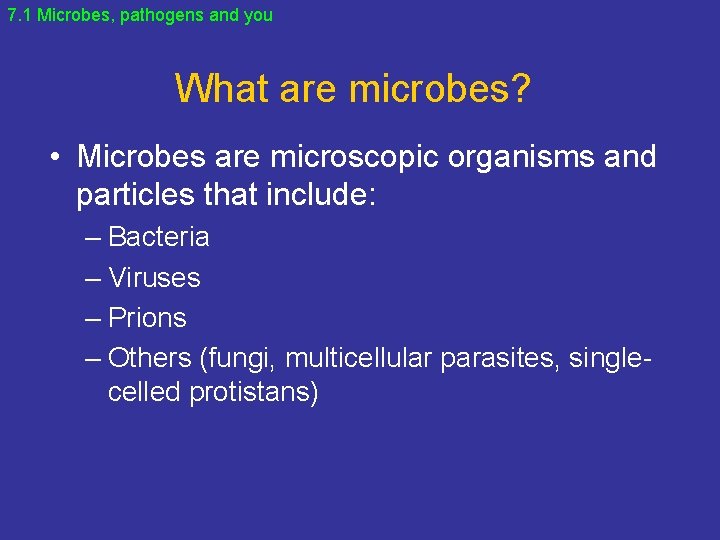 7.1 Microbes, pathogens and you

What are microbes?

• Microbes are microscopic organisms and particles that include:
– Bacteria
– Viruses
– Prions
– Others (fungi, multicellular parasites, single-celled protistans)